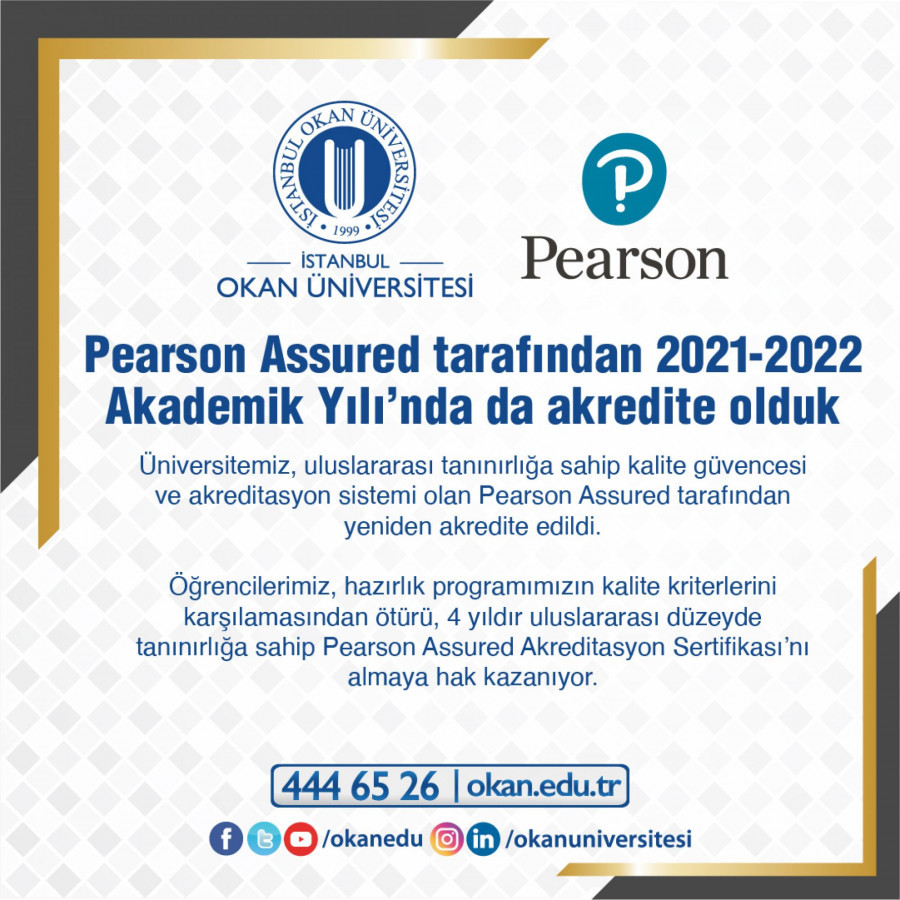 İSTANBUL OKAN ÜNİVERSİTESİ
1999

İSTANBUL
OKAN ÜNİVERSİTESİ

Pearson

Pearson Assured tarafından 2021-2022 Akademik Yılı'nda da akredite olduk

Üniversitemiz, uluslararası tanınırlığa sahip kalite güvencesi ve akreditasyon sistemi olan Pearson Assured tarafından yeniden akredite edildi.

Öğrencilerimiz, hazırlık programımızın kalite kriterlerini karşılamasından ötürü, 4 yıldır uluslararası düzeyde tanınırlığa sahip Pearson Assured Akreditasyon Sertifikası'nı almaya hak kazanıyor.

444 65 26 | okan.edu.tr

/okanedu /okanuniversitesi